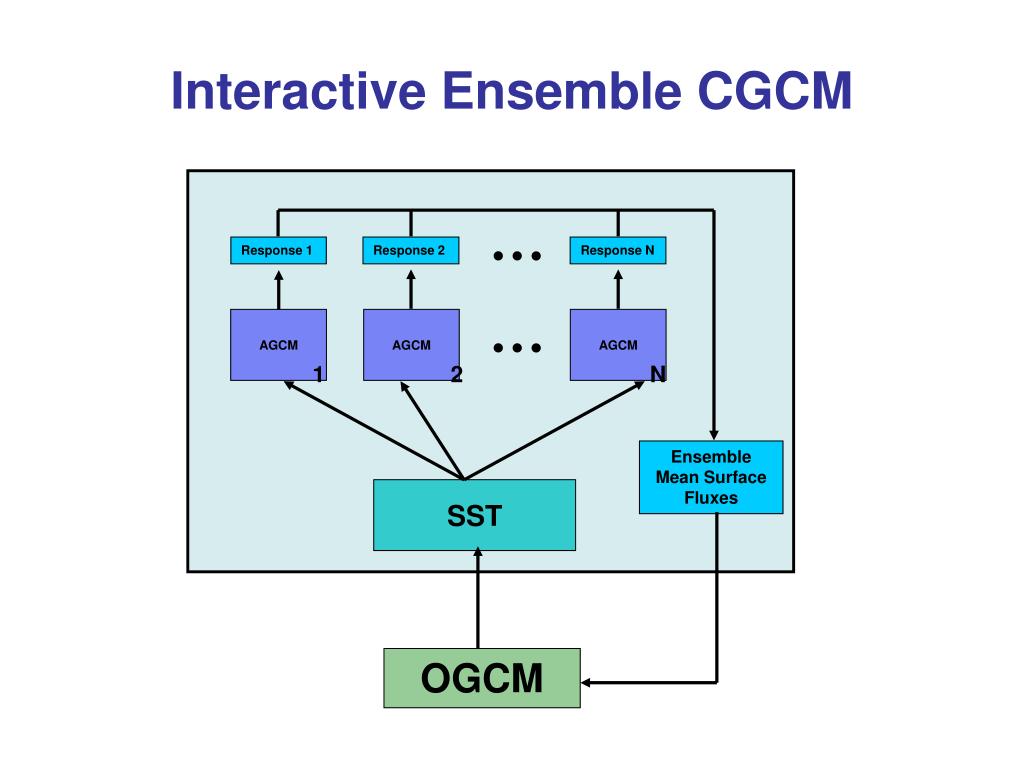 Interactive Ensemble CGCM

Response 1
Response 2
• • •
Response N

AGCM
1
AGCM
2
• • •
AGCM
N

Ensemble Mean Surface Fluxes

SST

OGCM